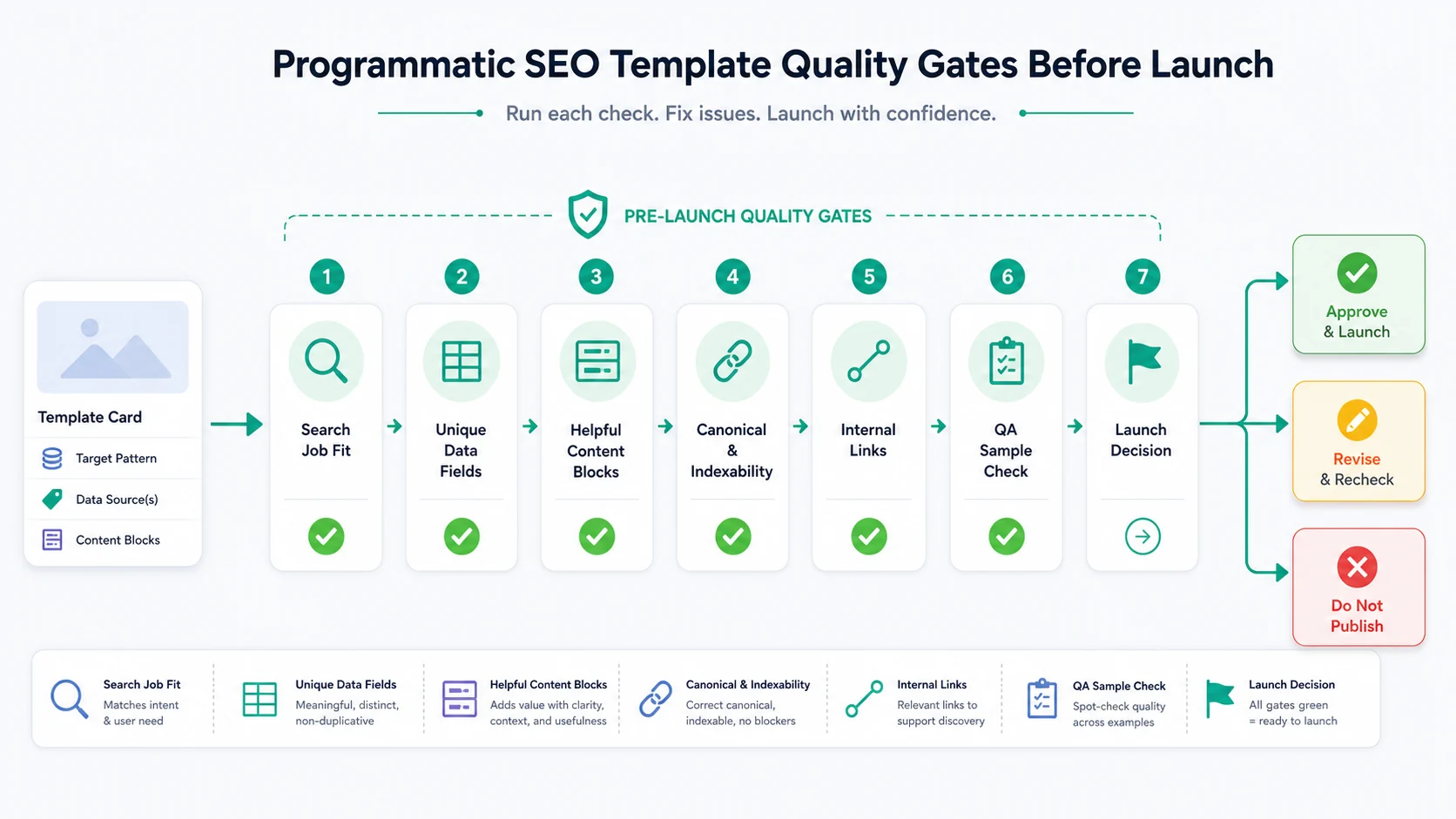 Programmatic SEO Template Quality Gates Before Launch

Run each check. Fix issues. Launch with confidence.

PRE-LAUNCH QUALITY GATES

Template Card

Target Pattern

Data Source(s)

Content Blocks

1
Search Job Fit

2
Unique Data Fields

3
Helpful Content Blocks

4
Canonical & Indexability

5
Internal Links

6
QA Sample Check

7
Launch Decision

Approve & Launch

Revise & Recheck

Do Not Publish

Search Job Fit
Matches intent & user need

Unique Data Fields
Meaningful, distinct, non-duplicative

Helpful Content Blocks
Adds value with clarity, context, and usefulness

Canonical & Indexability
Correct canonical, indexable, no blockers

Internal Links
Relevant links to support discovery

QA Sample Check
Spot-check quality across examples

Launch Decision
All gates green = ready to launch